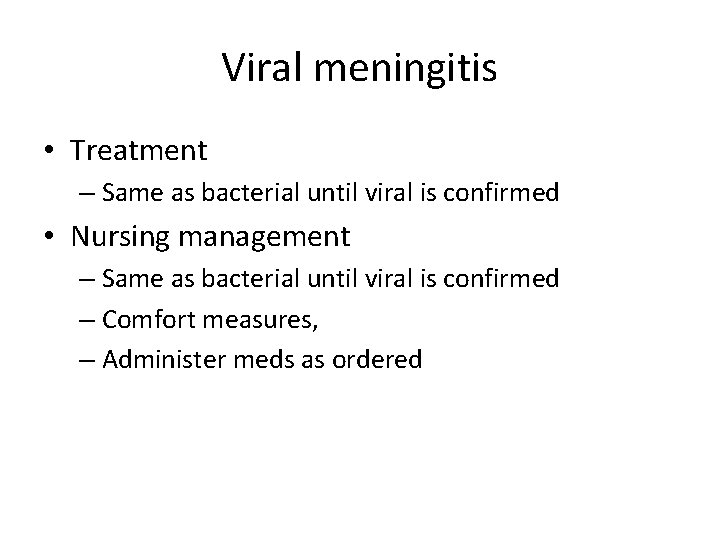 Viral meningitis

• Treatment
  – Same as bacterial until viral is confirmed
• Nursing management
  – Same as bacterial until viral is confirmed
  – Comfort measures,
  – Administer meds as ordered